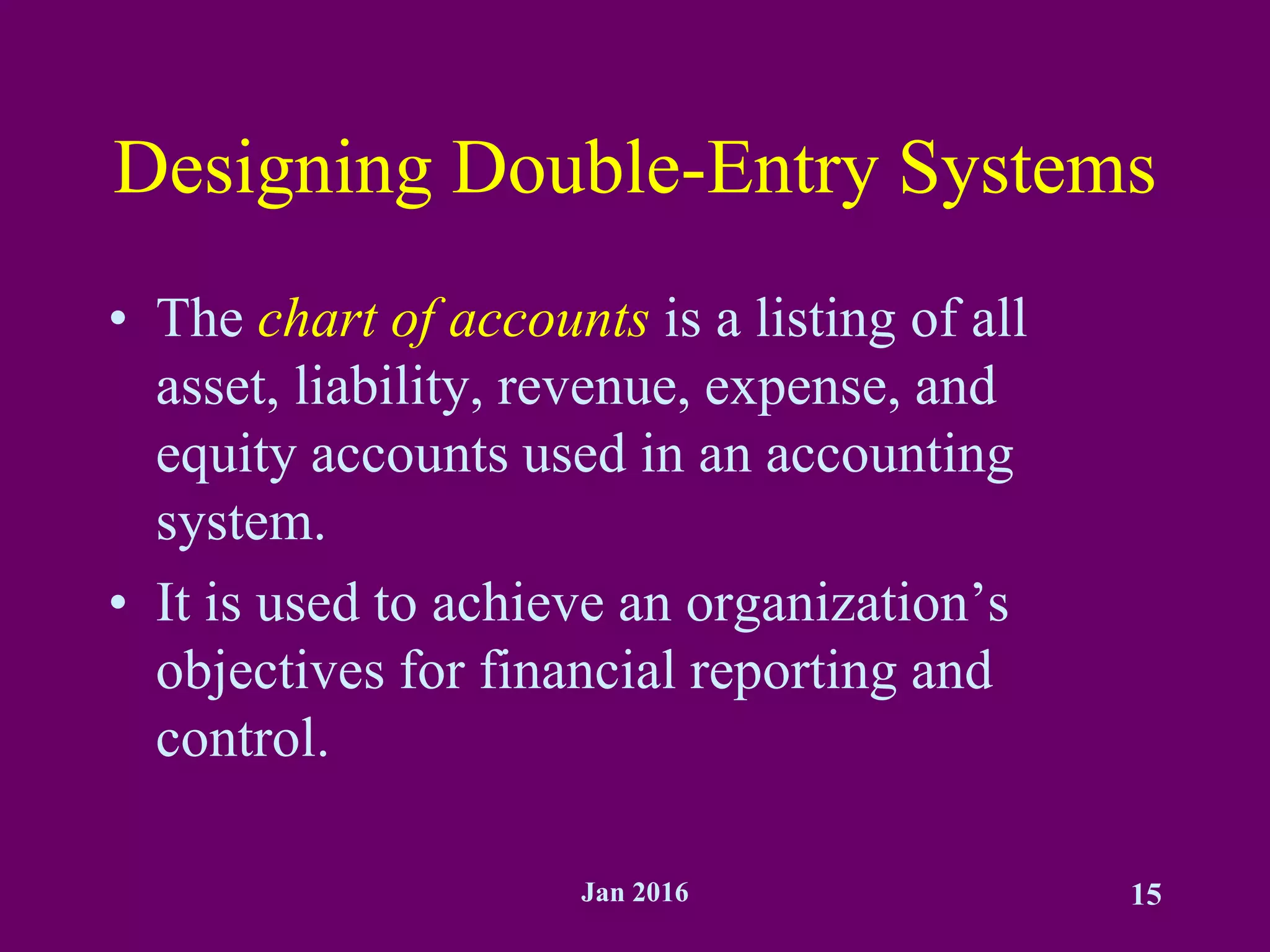 Designing Double-Entry Systems

• The chart of accounts is a listing of all asset, liability, revenue, expense, and equity accounts used in an accounting system.

• It is used to achieve an organization’s objectives for financial reporting and control.

Jan 2016

15